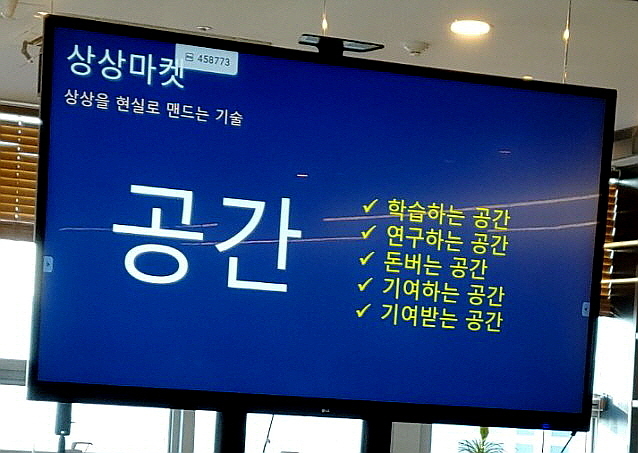 상상마켓
458773
상상을 현실로 맨드는 기술

공간

✓ 학습하는 공간
✓ 연구하는 공간
✓ 돈버는 공간
✓ 기여하는 공간
✓ 기여받는 공간

LG